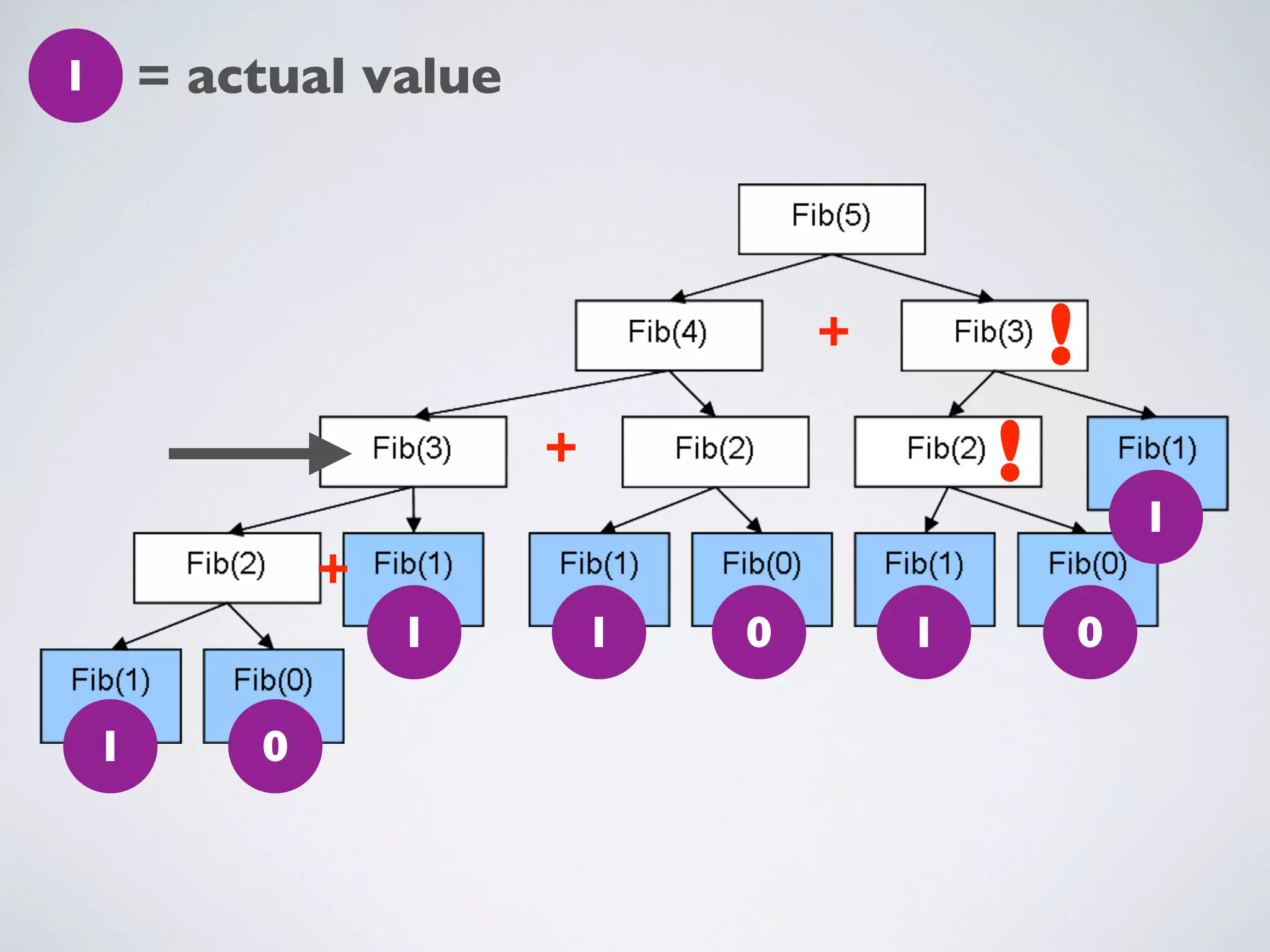 1 = actual value

Fib(5)

Fib(4) + Fib(3) !

Fib(3) + Fib(2)

Fib(2) !

Fib(1)
1

Fib(2) + Fib(1)
1

Fib(1)
1

Fib(0)
0

Fib(1)
1

Fib(0)
0

Fib(1)
1

Fib(0)
0